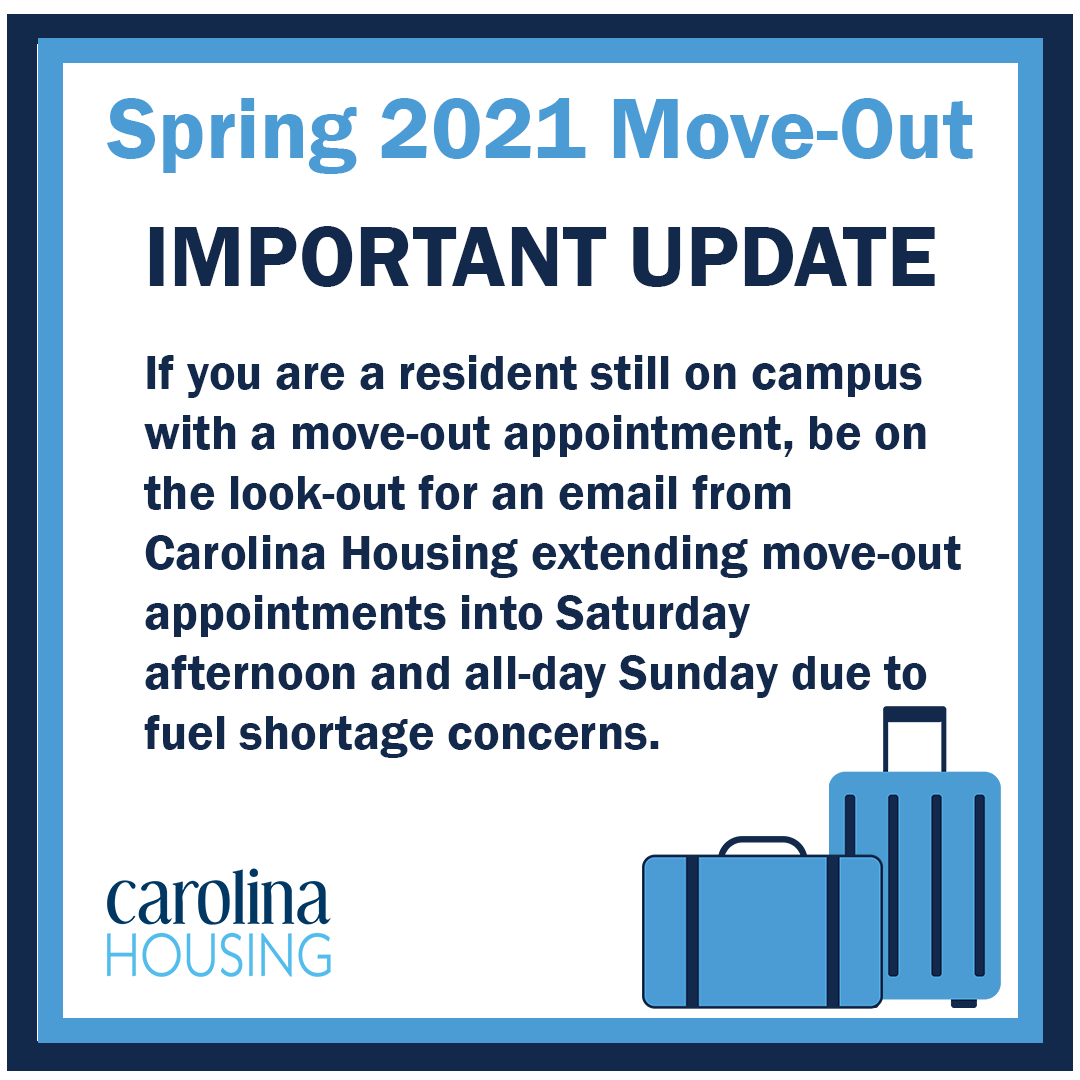 Spring 2021 Move-Out

IMPORTANT UPDATE

If you are a resident still on campus with a move-out appointment, be on the look-out for an email from Carolina Housing extending move-out appointments into Saturday afternoon and all-day Sunday due to fuel shortage concerns.

carolina
HOUSING